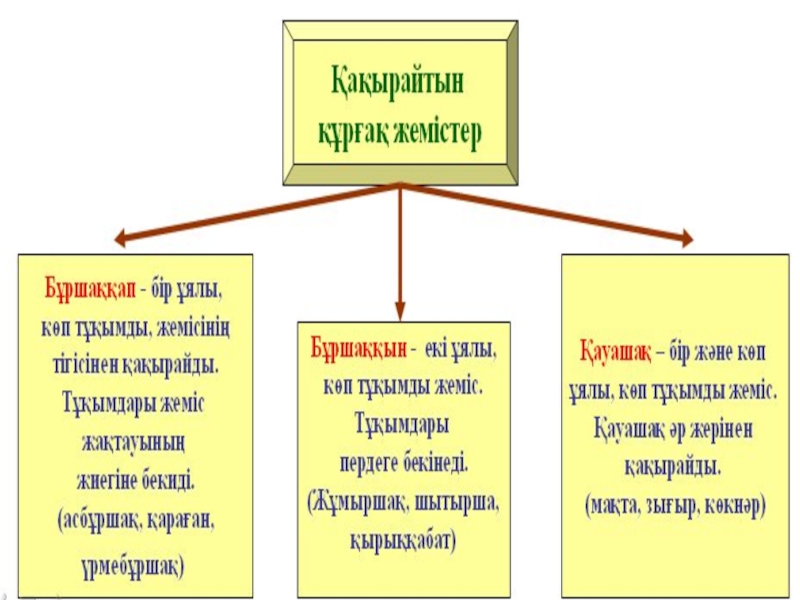 Қақырайтын құрғақ жемістер

Бұршаққап - бір ұялы, көп тұқымды, жемісінің тігісінен қақырайды. Тұқымдары жеміс жақтауының жиегіне бекиді. (асбұршақ, қараған, үрмебұршақ)

Бұршаққын - екі ұялы, көп тұқымды жеміс. Тұқымдары пердеге бекінеді. (Жұмыршақ, шытырша, қырыққабат)

Қауашақ – бір және көп ұялы, көп тұқымды жеміс. Қауашақ әр жерінен қақырайды. (мақта, зығыр, көкнәр)